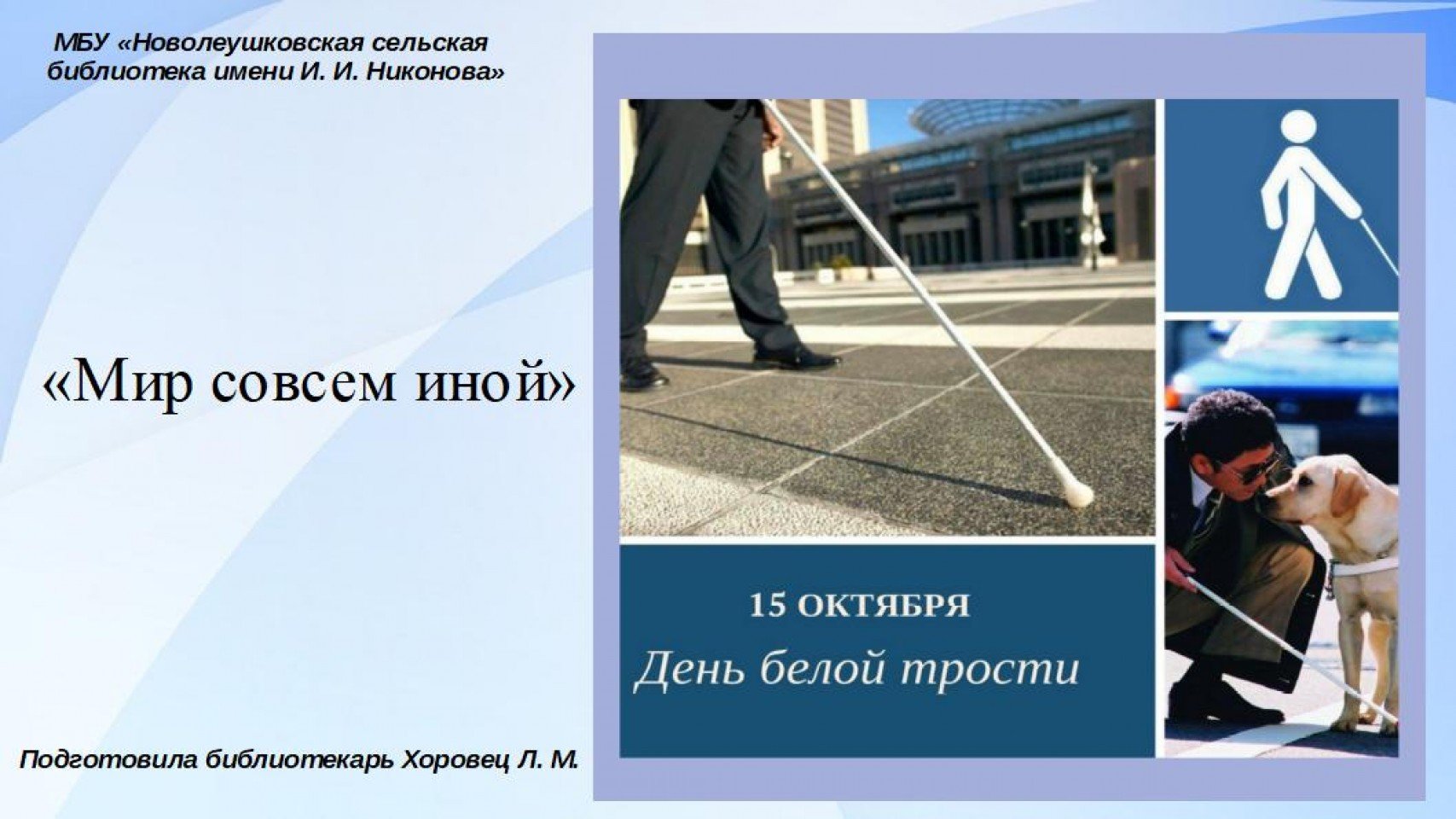 МБУ «Новолеушковская сельская библиотека имени И. И. Никонова»

«Мир совсем иной»

15 ОКТЯБРЯ

День белой трости

Подготовила библиотекарь Хоровец Л. М.